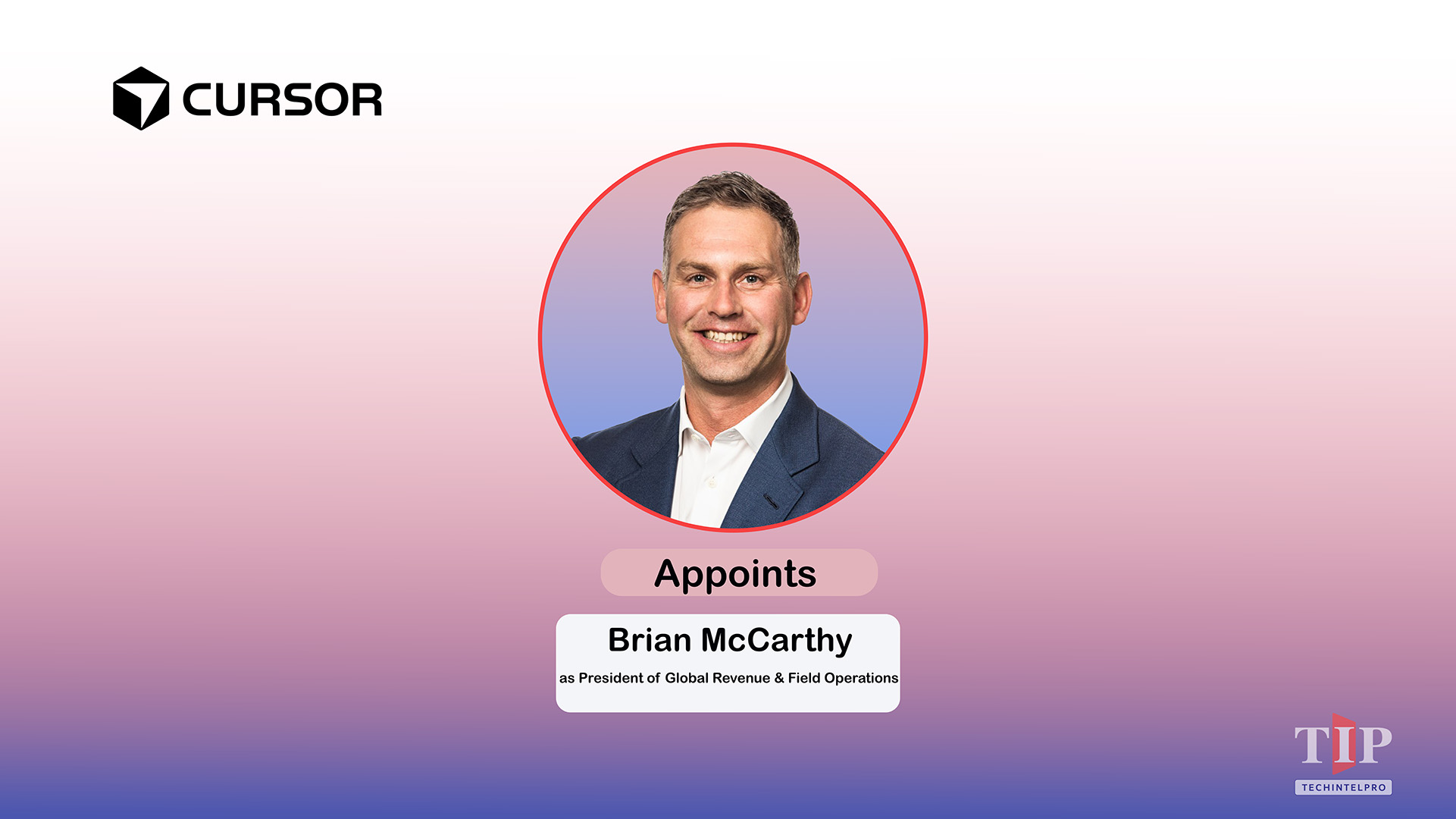 CURSOR

Appoints

Brian McCarthy

as President of Global Revenue & Field Operations

TIP
TECHINTELPRO